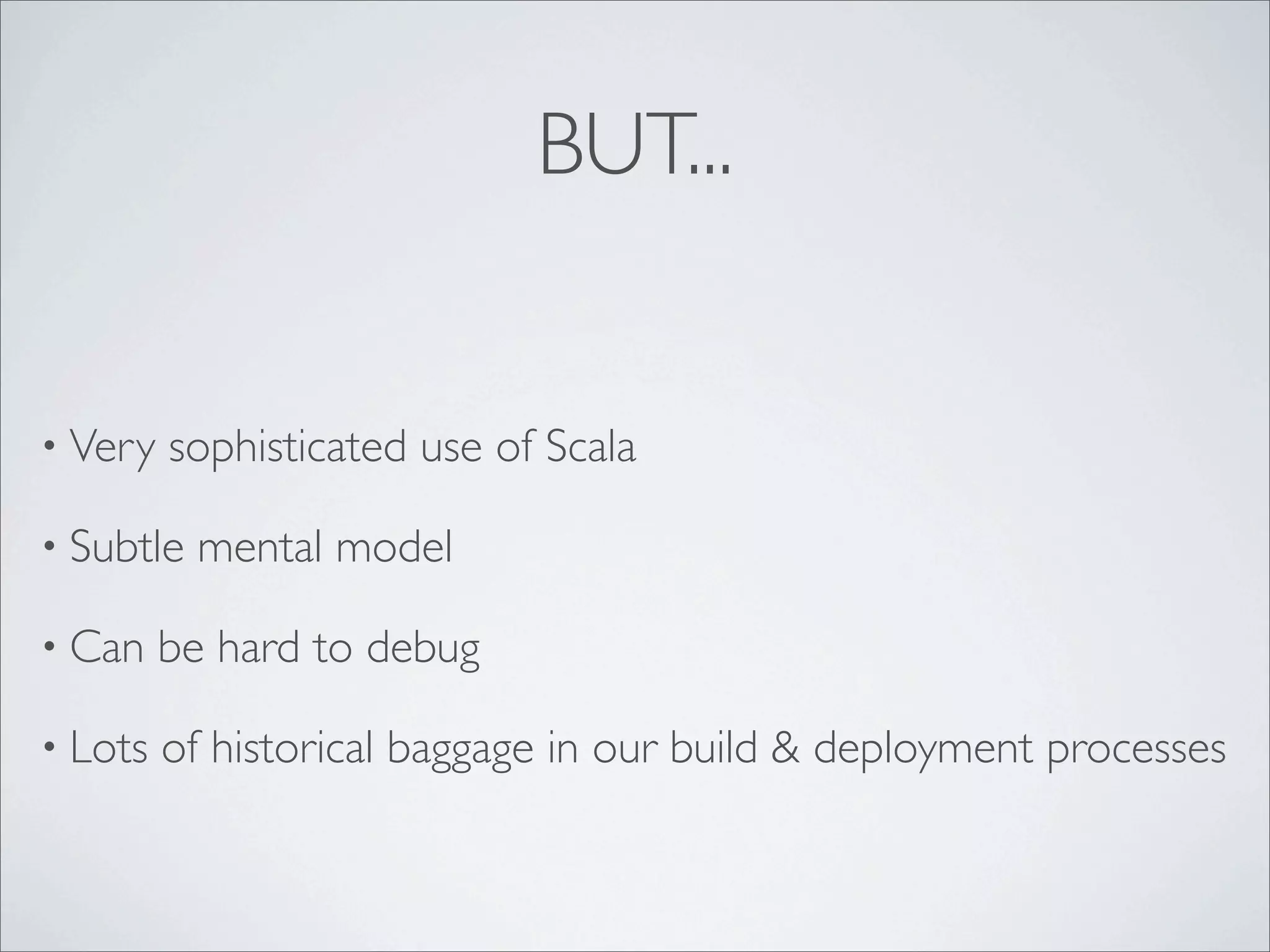 BUT...

• Very sophisticated use of Scala

• Subtle mental model

• Can be hard to debug

• Lots of historical baggage in our build & deployment processes